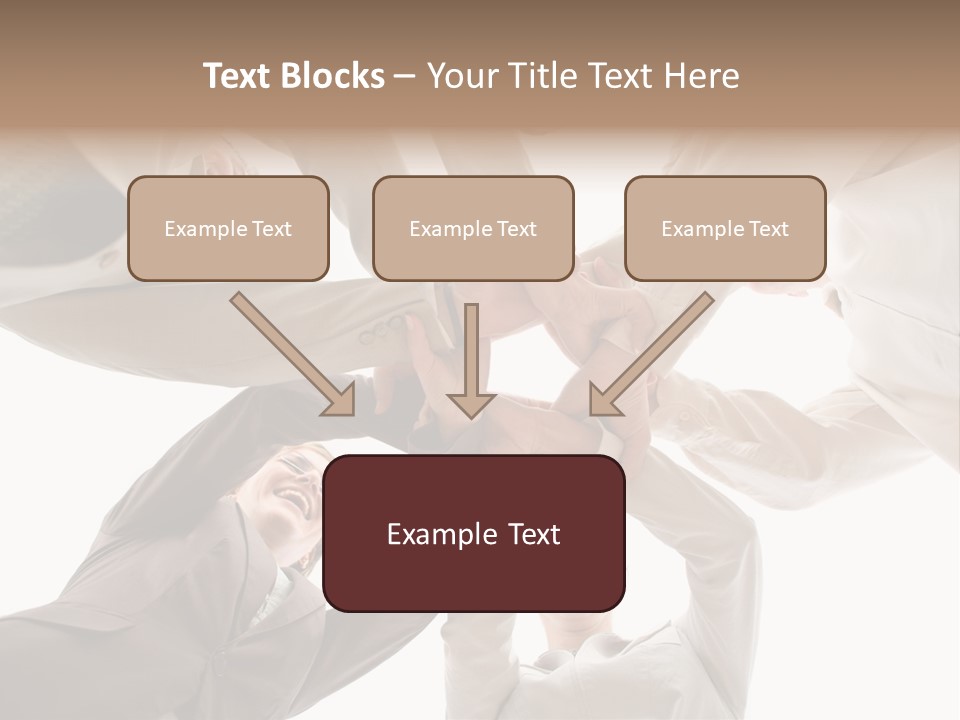 Text Blocks – Your Title Text Here

Example Text

Example Text

Example Text

Example Text